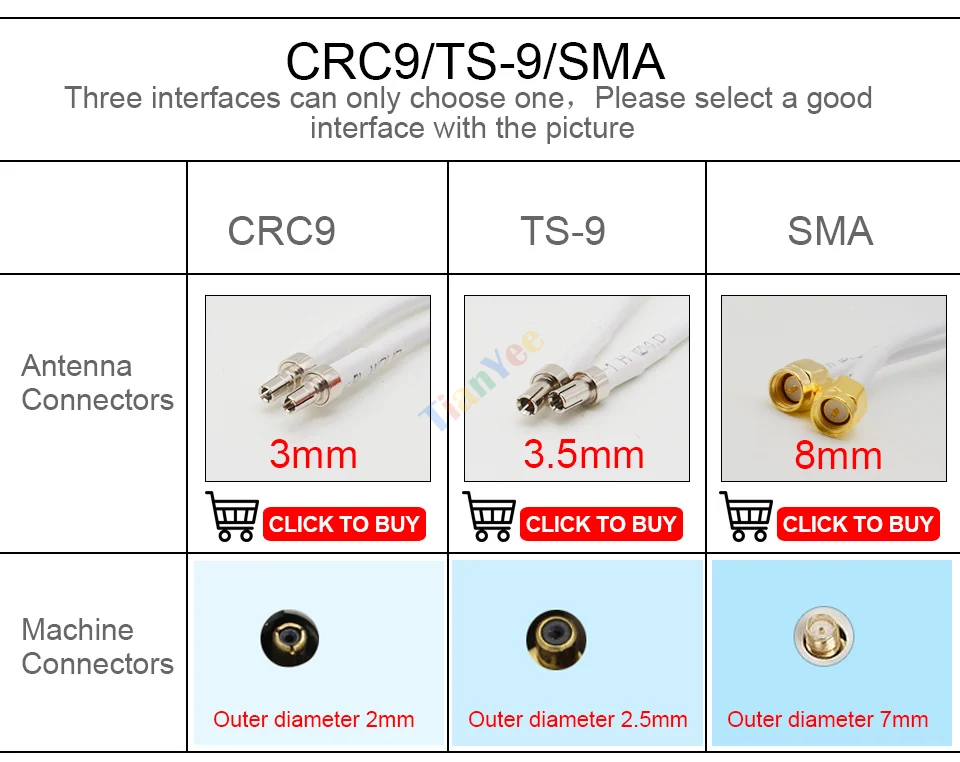 CRC9/TS-9/SMA
Three interfaces can only choose one，Please select a good interface with the picture

| | CRC9 | TS-9 | SMA |
|---|---|---|---|
| Antenna Connectors | 3mm CLICK TO BUY | 3.5mm CLICK TO BUY | 8mm CLICK TO BUY |
| Machine Connectors | Outer diameter 2mm | Outer diameter 2.5mm | Outer diameter 7mm |

TianYee